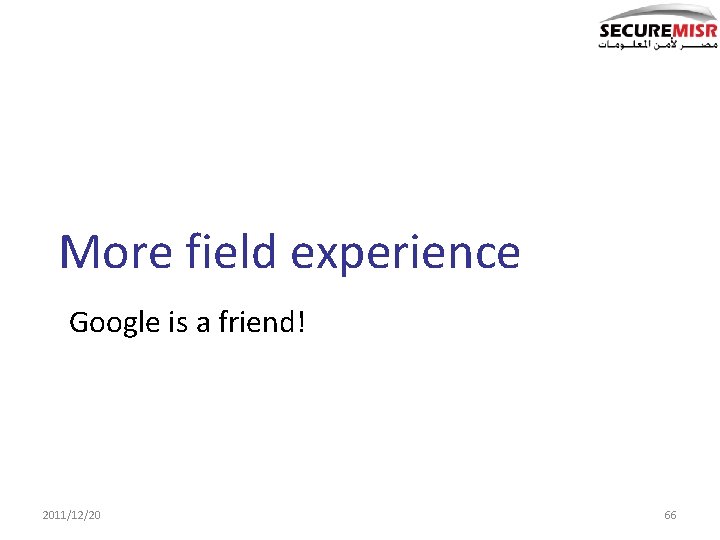 SECUREMISR
مصر لأمن المعلومات

More field experience

Google is a friend!

2011/12/20

66